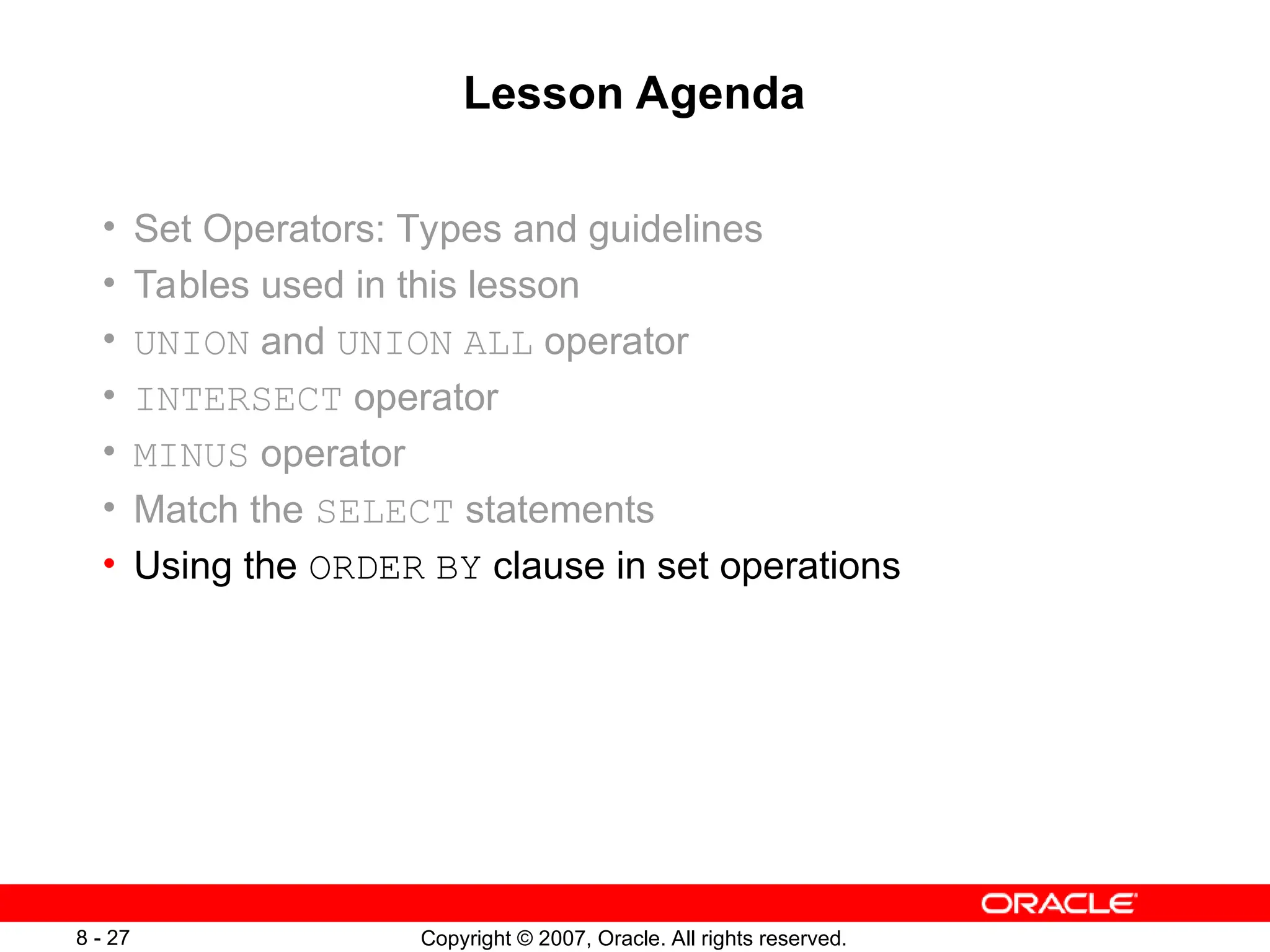 Lesson Agenda

• Set Operators: Types and guidelines
• Tables used in this lesson
• UNION and UNION ALL operator
• INTERSECT operator
• MINUS operator
• Match the SELECT statements
• Using the ORDER BY clause in set operations

ORACLE

8 - 27

Copyright © 2007, Oracle. All rights reserved.